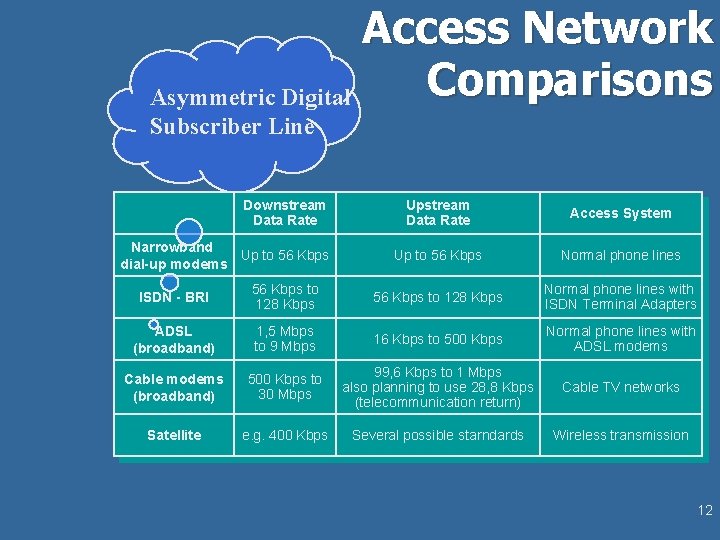 Access Network Comparisons

Asymmetric Digital Subscriber Line

| | Downstream Data Rate | Upstream Data Rate | Access System |
|---|---|---|---|
| Narrowband dial-up modems | Up to 56 Kbps | Up to 56 Kbps | Normal phone lines |
| ISDN - BRI | 56 Kbps to 128 Kbps | 56 Kbps to 128 Kbps | Normal phone lines with ISDN Terminal Adapters |
| ADSL (broadband) | 1,5 Mbps to 9 Mbps | 16 Kbps to 500 Kbps | Normal phone lines with ADSL modems |
| Cable modems (broadband) | 500 Kbps to 30 Mbps | 99,6 Kbps to 1 Mbps also planning to use 28,8 Kbps (telecommunication return) | Cable TV networks |
| Satellite | e.g. 400 Kbps | Several possible starndards | Wireless transmission |

12